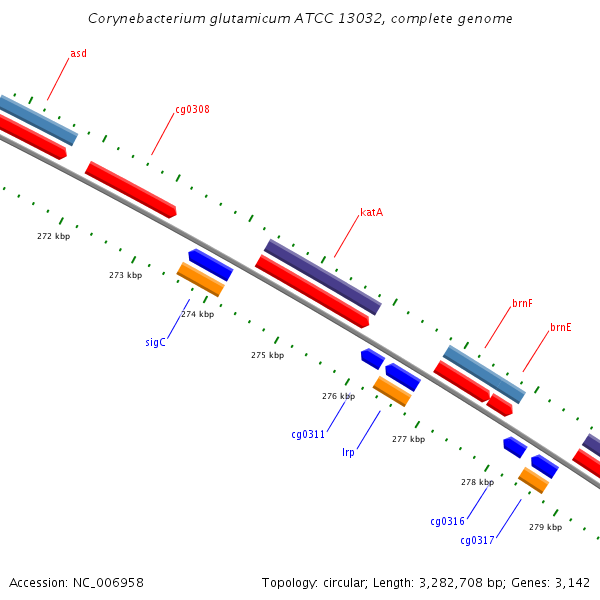 Corynebacterium glutamicum ATCC 13032, complete genome

asd

cg0308

katA

brnF

brnE

272 kbp

273 kbp

274 kbp

sigC

275 kbp

276 kbp

cg0311

lrp

277 kbp

278 kbp

cg0316

cg0317

279 kbp

Accession: NC_006958

Topology: circular; Length: 3,282,708 bp; Genes: 3,142